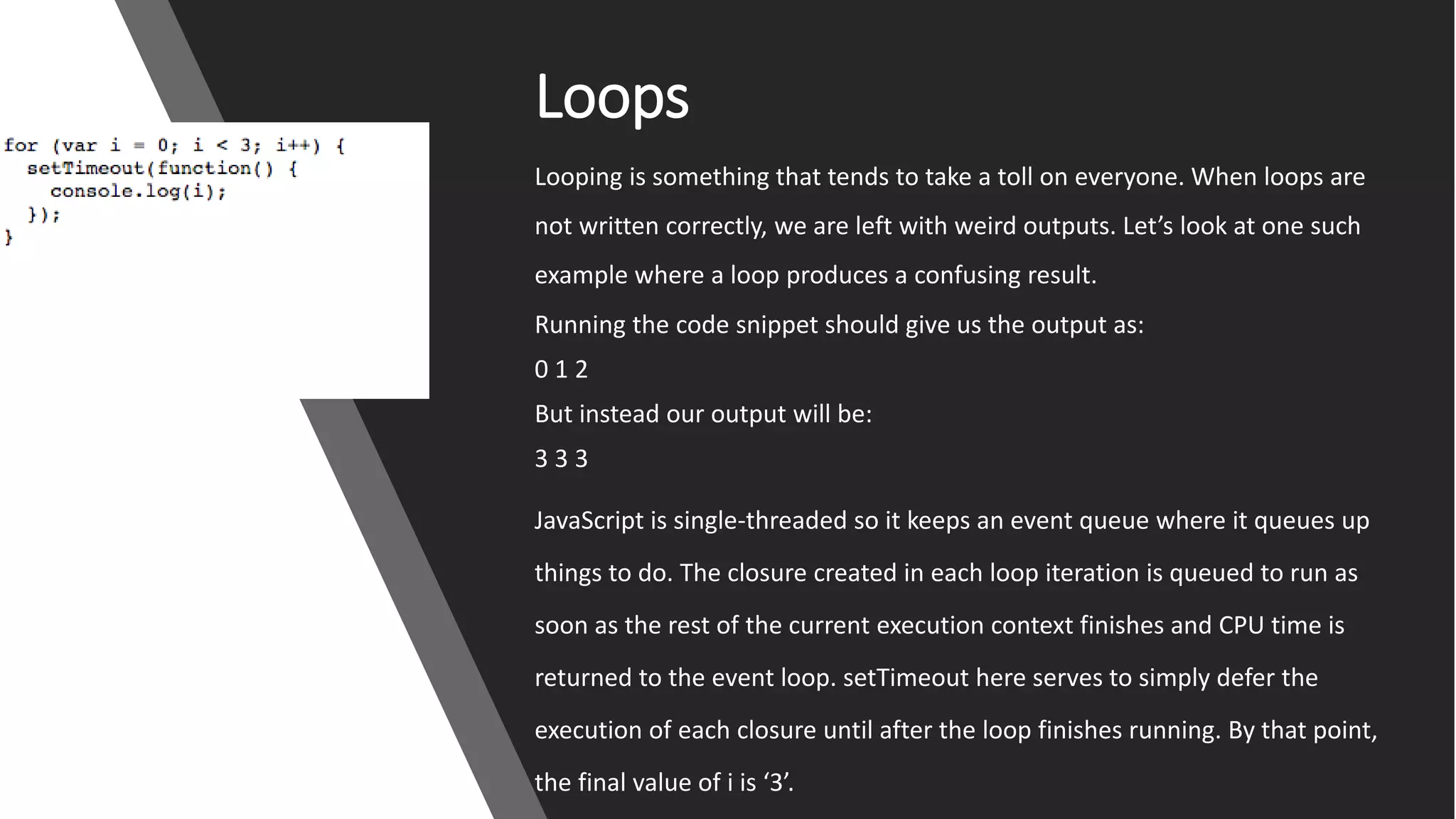 for (var i = 0; i < 3; i++) {
  setTimeout(function() {
    console.log(i);
  });
}

Loops

Looping is something that tends to take a toll on everyone. When loops are not written correctly, we are left with weird outputs. Let’s look at one such example where a loop produces a confusing result.

Running the code snippet should give us the output as:

0 1 2

But instead our output will be:

3 3 3

JavaScript is single-threaded so it keeps an event queue where it queues up things to do. The closure created in each loop iteration is queued to run as soon as the rest of the current execution context finishes and CPU time is returned to the event loop. setTimeout here serves to simply defer the execution of each closure until after the loop finishes running. By that point, the final value of i is ‘3’.